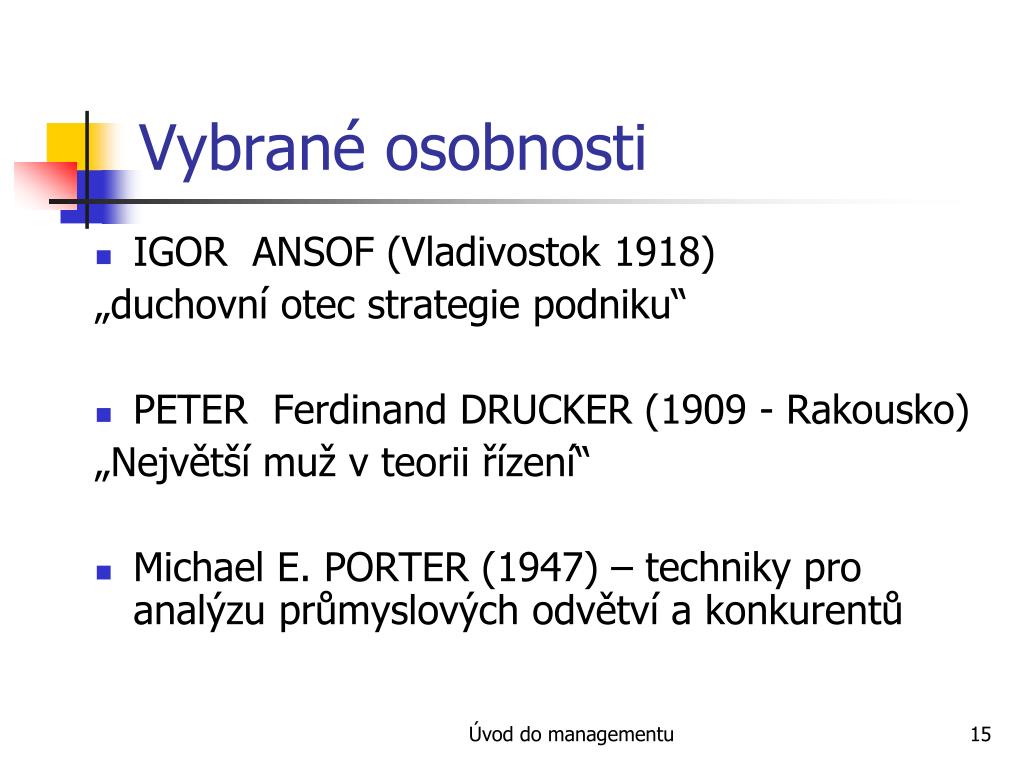 Vybrané osobnosti

- IGOR ANSOF (Vladivostok 1918)
„duchovní otec strategie podniku“

- PETER Ferdinand DRUCKER (1909 - Rakousko)
„Největší muž v teorii řízení“

- Michael E. PORTER (1947) – techniky pro analýzu průmyslových odvětví a konkurentů

Úvod do managementu

15